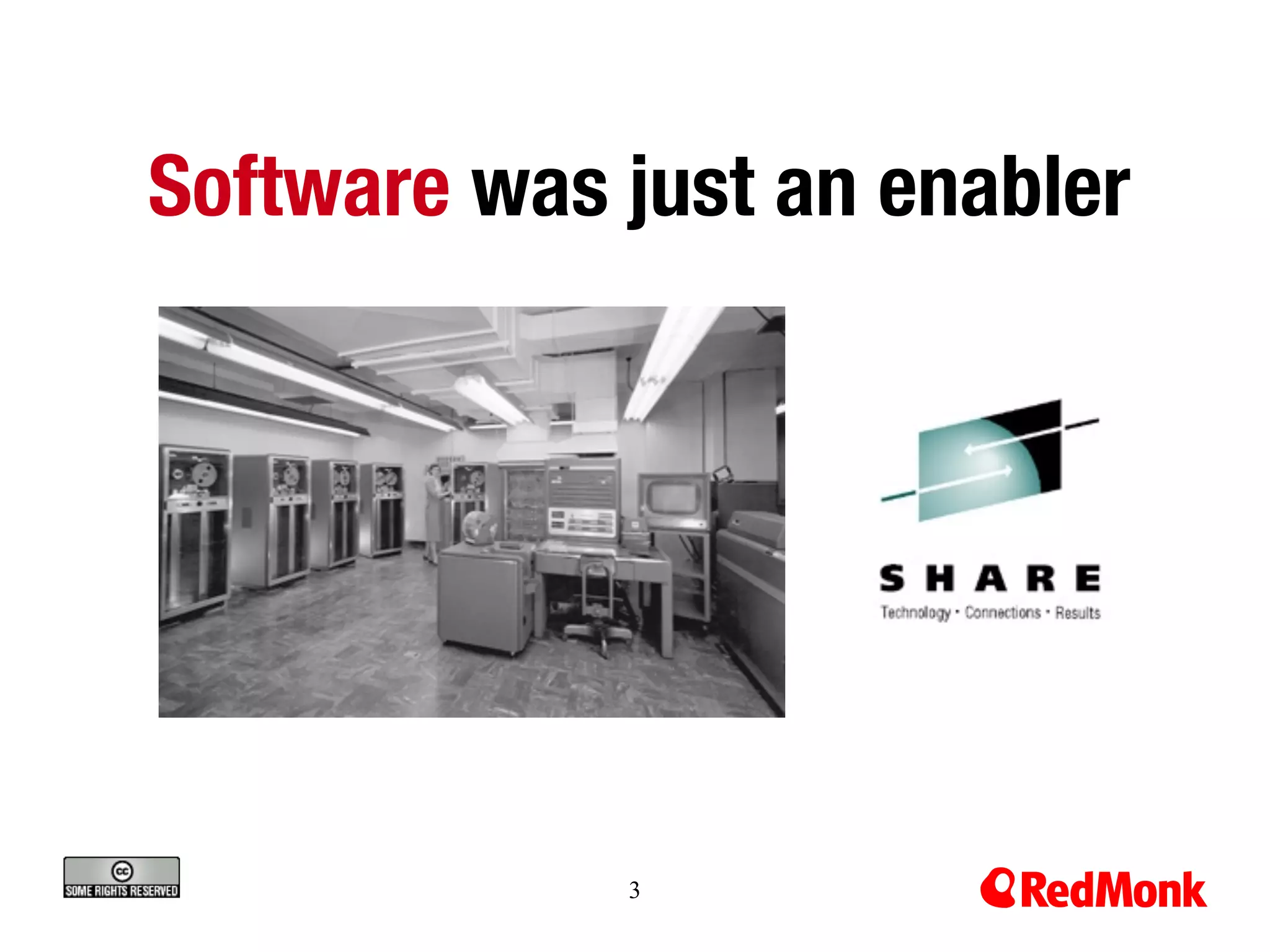 Software was just an enabler

SHARE
Technology · Connections · Results

cc
SOME RIGHTS RESERVED

3

RedMonk